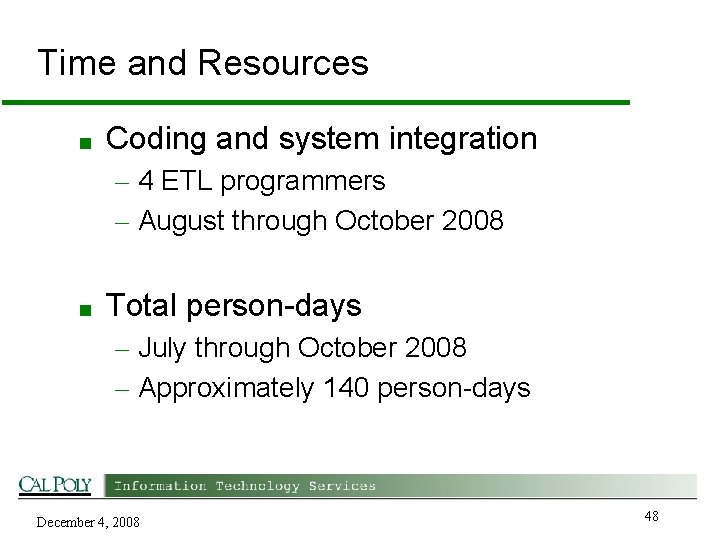 Time and Resources

■ Coding and system integration
– 4 ETL programmers
– August through October 2008

■ Total person-days
– July through October 2008
– Approximately 140 person-days

CAL POLY Information Technology Services

December 4, 2008

48